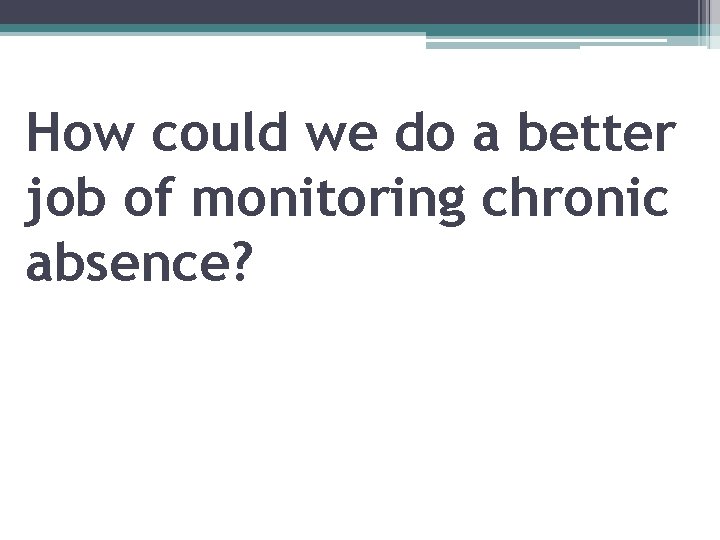 How could we do a better job of monitoring chronic absence?